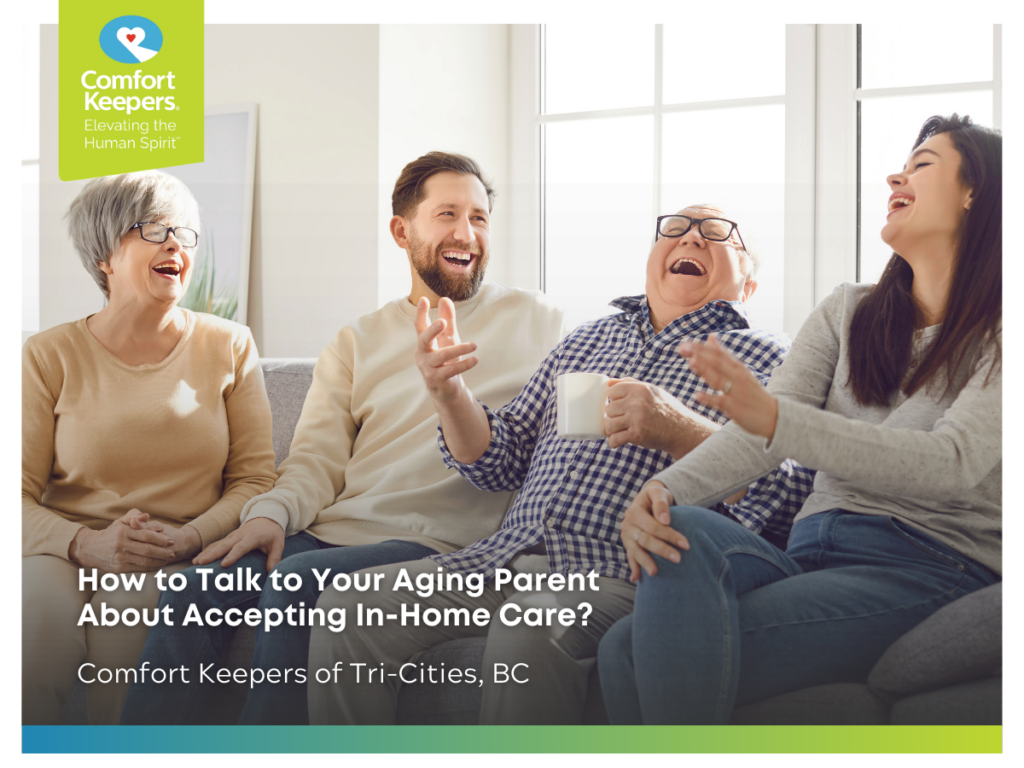 Comfort Keepers.
Elevating the Human Spirit™

How to Talk to Your Aging Parent About Accepting In-Home Care?

Comfort Keepers of Tri-Cities, BC